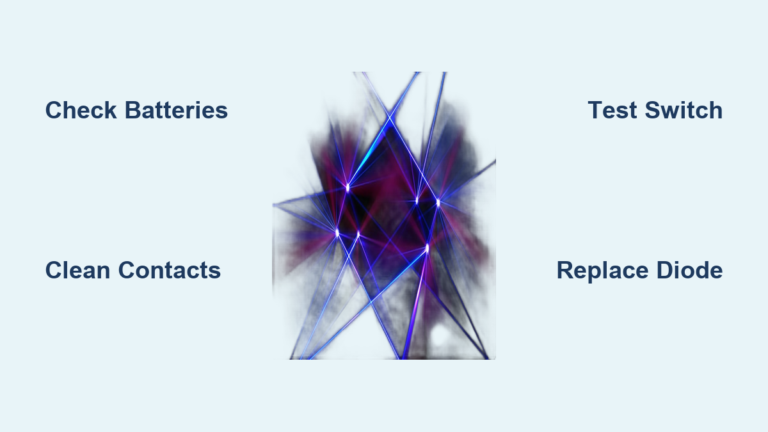 Check Batteries

Clean Contacts

Test Switch

Replace Diode